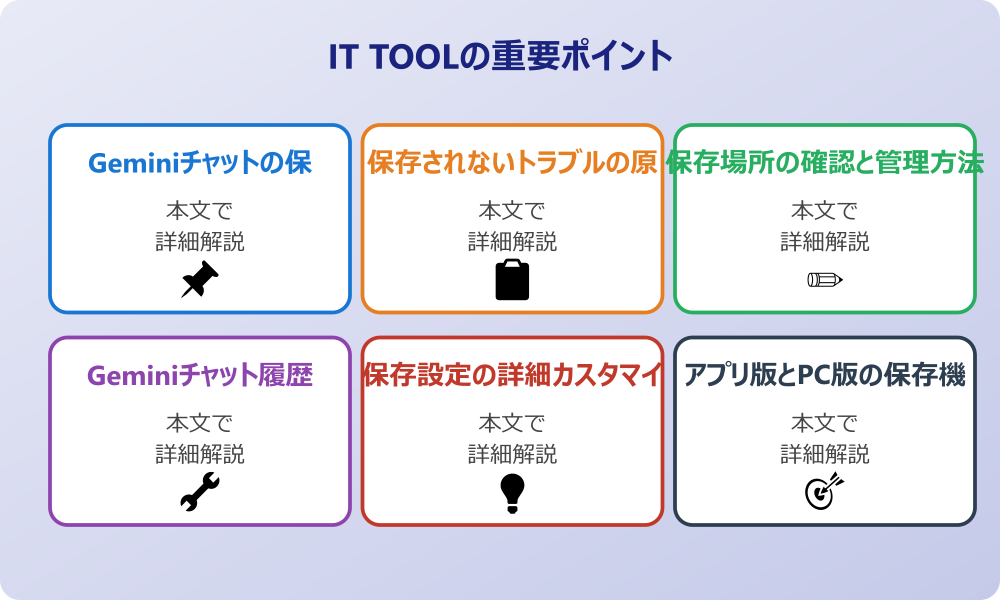 IT TOOLの重要ポイント

Geminiチャットの保

本文で
詳細解説

保存されないトラブルの原

本文で
詳細解説

保存場所の確認と管理方法

本文で
詳細解説

Geminiチャット履歴

本文で
詳細解説

保存設定の詳細カスタマイ

本文で
詳細解説

アプリ版とPC版の保存機

本文で
詳細解説